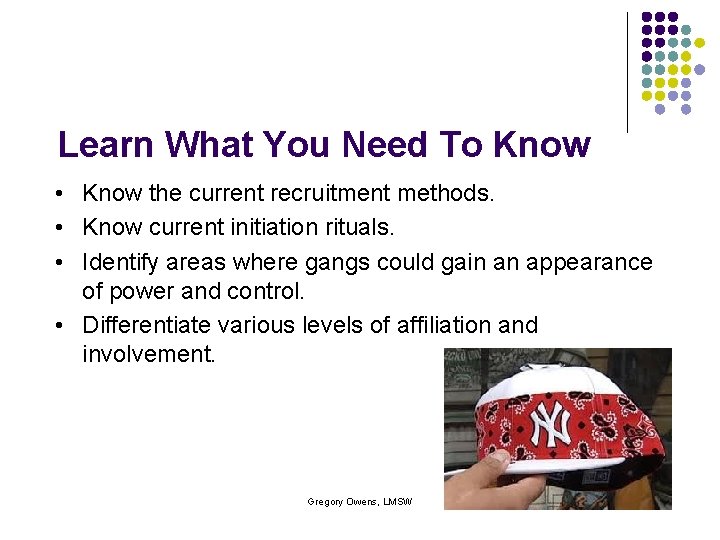 Learn What You Need To Know

• Know the current recruitment methods.
• Know current initiation rituals.
• Identify areas where gangs could gain an appearance of power and control.
• Differentiate various levels of affiliation and involvement.

NY

Gregory Owens, LMSW